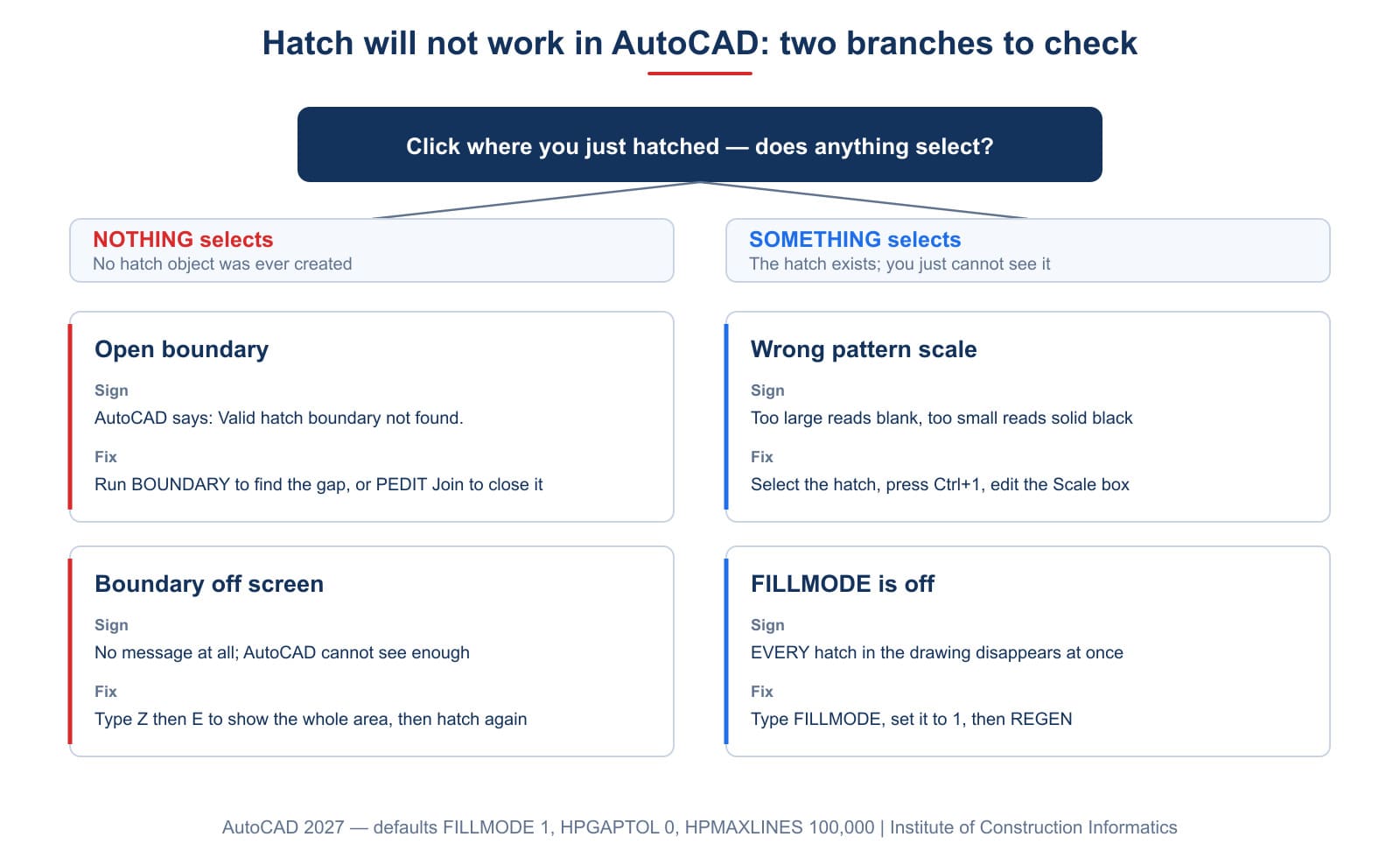 Hatch will not work in AutoCAD: two branches to check

Click where you just hatched — does anything select?

NOTHING selects
No hatch object was ever created

Open boundary

Sign
AutoCAD says: Valid hatch boundary not found.

Fix
Run BOUNDARY to find the gap, or PEDIT Join to close it

Boundary off screen

Sign
No message at all; AutoCAD cannot see enough

Fix
Type Z then E to show the whole area, then hatch again

SOMETHING selects
The hatch exists; you just cannot see it

Wrong pattern scale

Sign
Too large reads blank, too small reads solid black

Fix
Select the hatch, press Ctrl+1, edit the Scale box

FILLMODE is off

Sign
EVERY hatch in the drawing disappears at once

Fix
Type FILLMODE, set it to 1, then REGEN

AutoCAD 2027 — defaults FILLMODE 1, HPGAPTOL 0, HPMAXLINES 100,000 | Institute of Construction Informatics